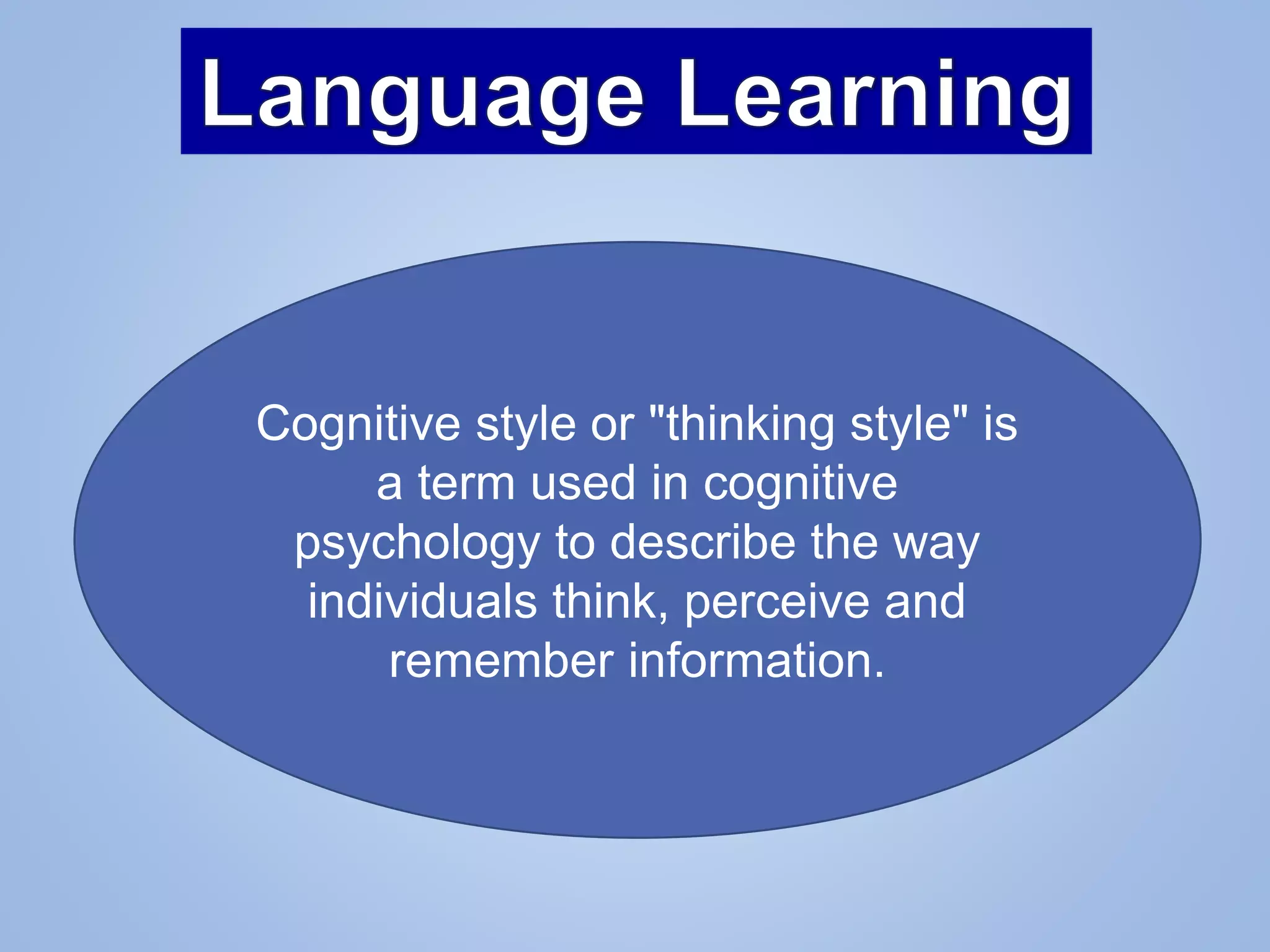 Language Learning

Cognitive style or "thinking style" is a term used in cognitive psychology to describe the way individuals think, perceive and remember information.